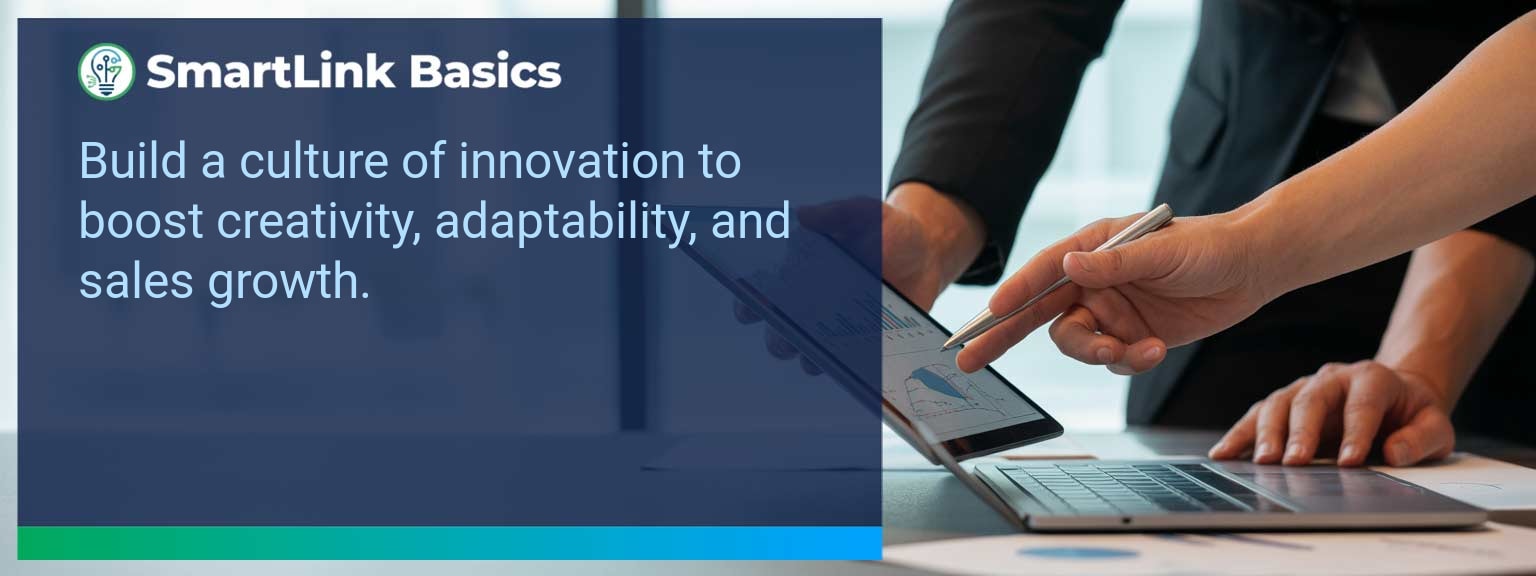 SmartLink Basics

Build a culture of innovation to boost creativity, adaptability, and sales growth.